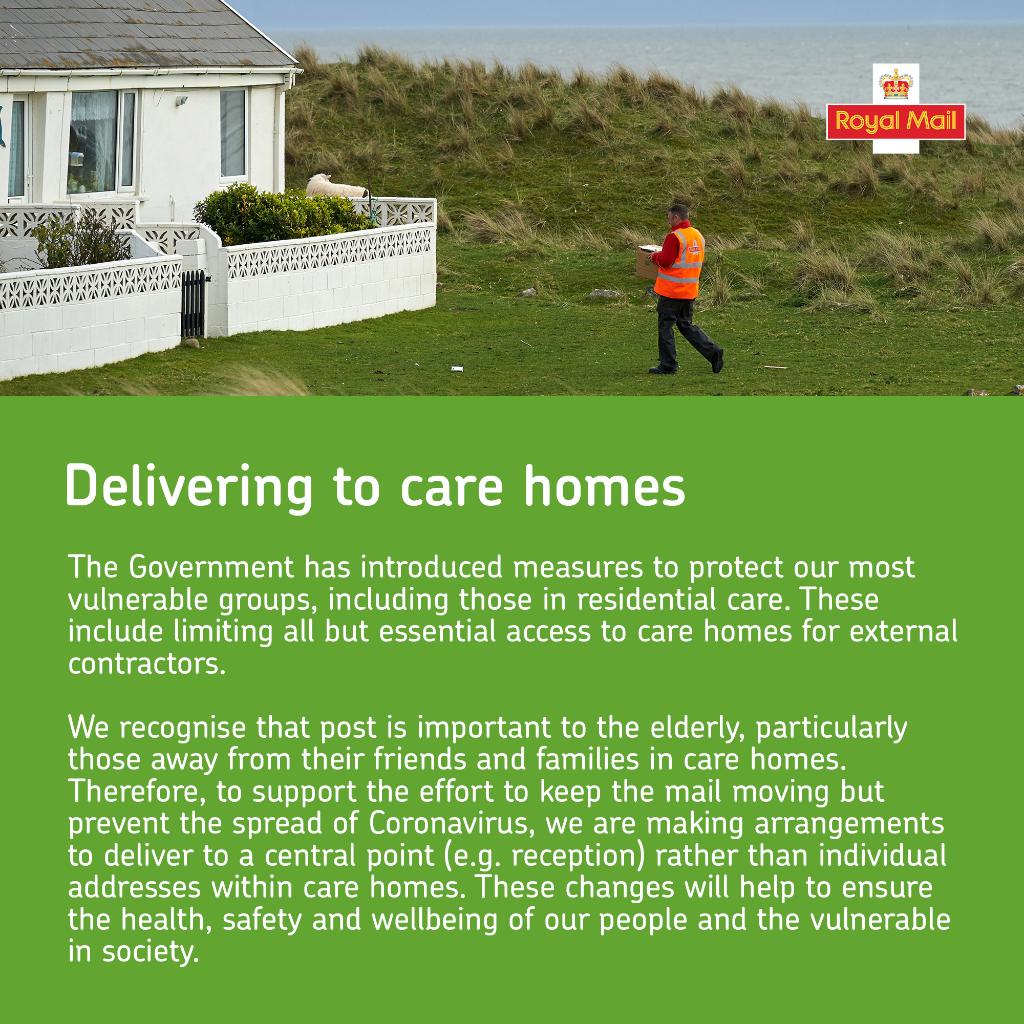 Royal Mail

Delivering to care homes

The Government has introduced measures to protect our most vulnerable groups, including those in residential care. These include limiting all but essential access to care homes for external contractors.

We recognise that post is important to the elderly, particularly those away from their friends and families in care homes. Therefore, to support the effort to keep the mail moving but prevent the spread of Coronavirus, we are making arrangements to deliver to a central point (e.g. reception) rather than individual addresses within care homes. These changes will help to ensure the health, safety and wellbeing of our people and the vulnerable in society.